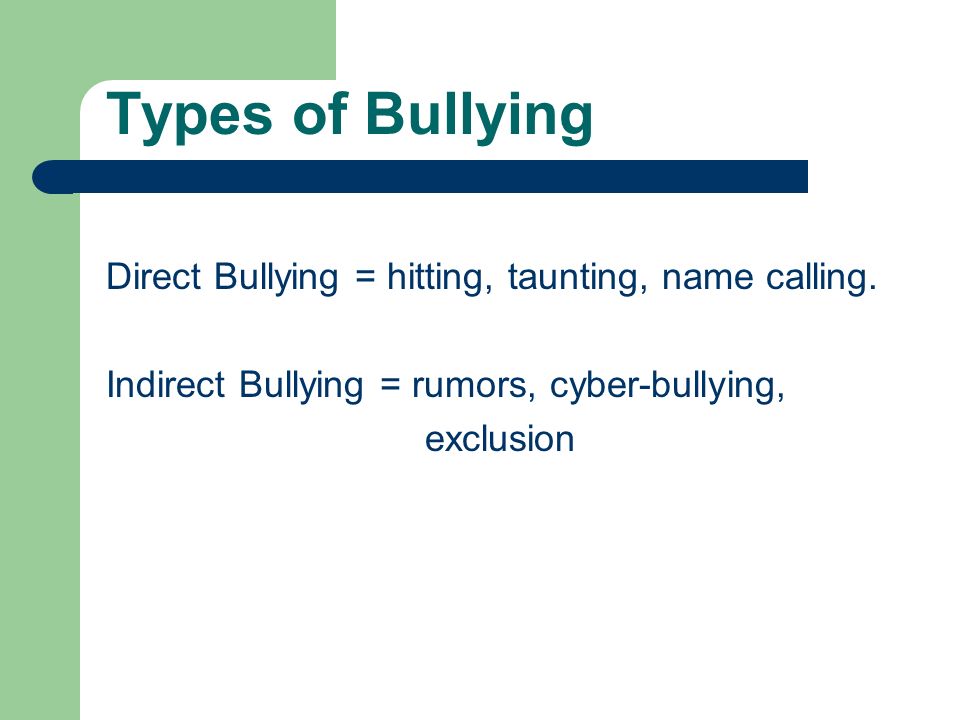 Types of Bullying

Direct Bullying = hitting, taunting, name calling.

Indirect Bullying = rumors, cyber-bullying, exclusion